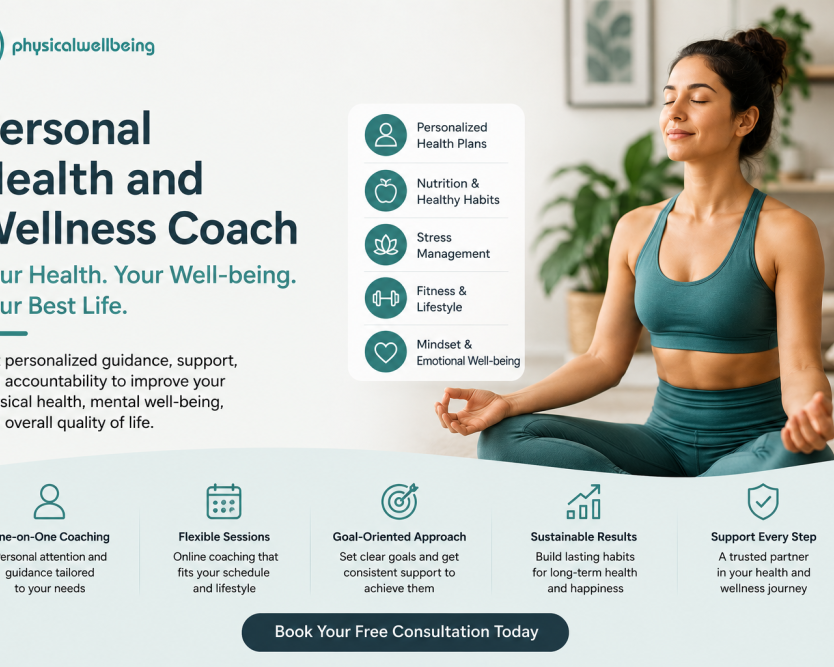 physicalwellbeing

ersonal
ealth and
ellness Coach

ur Health. Your Well-being.
ur Best Life.

personalized guidance, support, accountability to improve your sical health, mental well-being, overall quality of life.

Personalized Health Plans

Nutrition & Healthy Habits

Stress Management

Fitness & Lifestyle

Mindset & Emotional Well-being

ne-on-One Coaching
ersonal attention and guidance tailored to your needs

Flexible Sessions
Online coaching that fits your schedule and lifestyle

Goal-Oriented Approach
Set clear goals and get consistent support to achieve them

Sustainable Results
Build lasting habits for long-term health and happiness

Support Every Step
A trusted partner in your health and wellness journey

Book Your Free Consultation Today